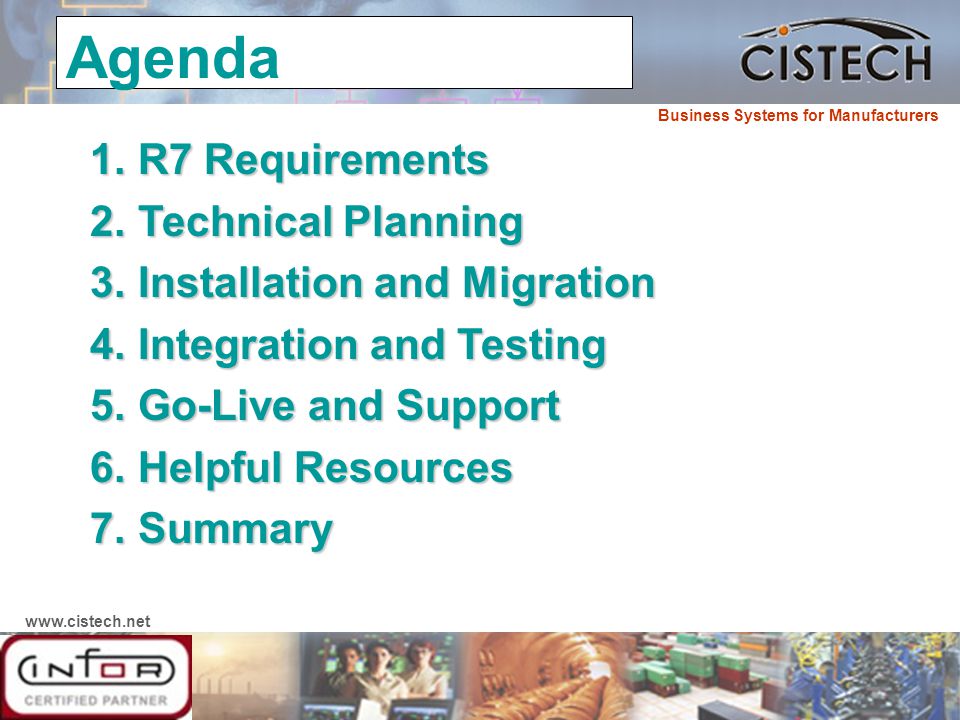 Agenda

CISTECH

Business Systems for Manufacturers

1. R7 Requirements
2. Technical Planning
3. Installation and Migration
4. Integration and Testing
5. Go-Live and Support
6. Helpful Resources
7. Summary

www.cistech.net

INFOR
CERTIFIED PARTNER